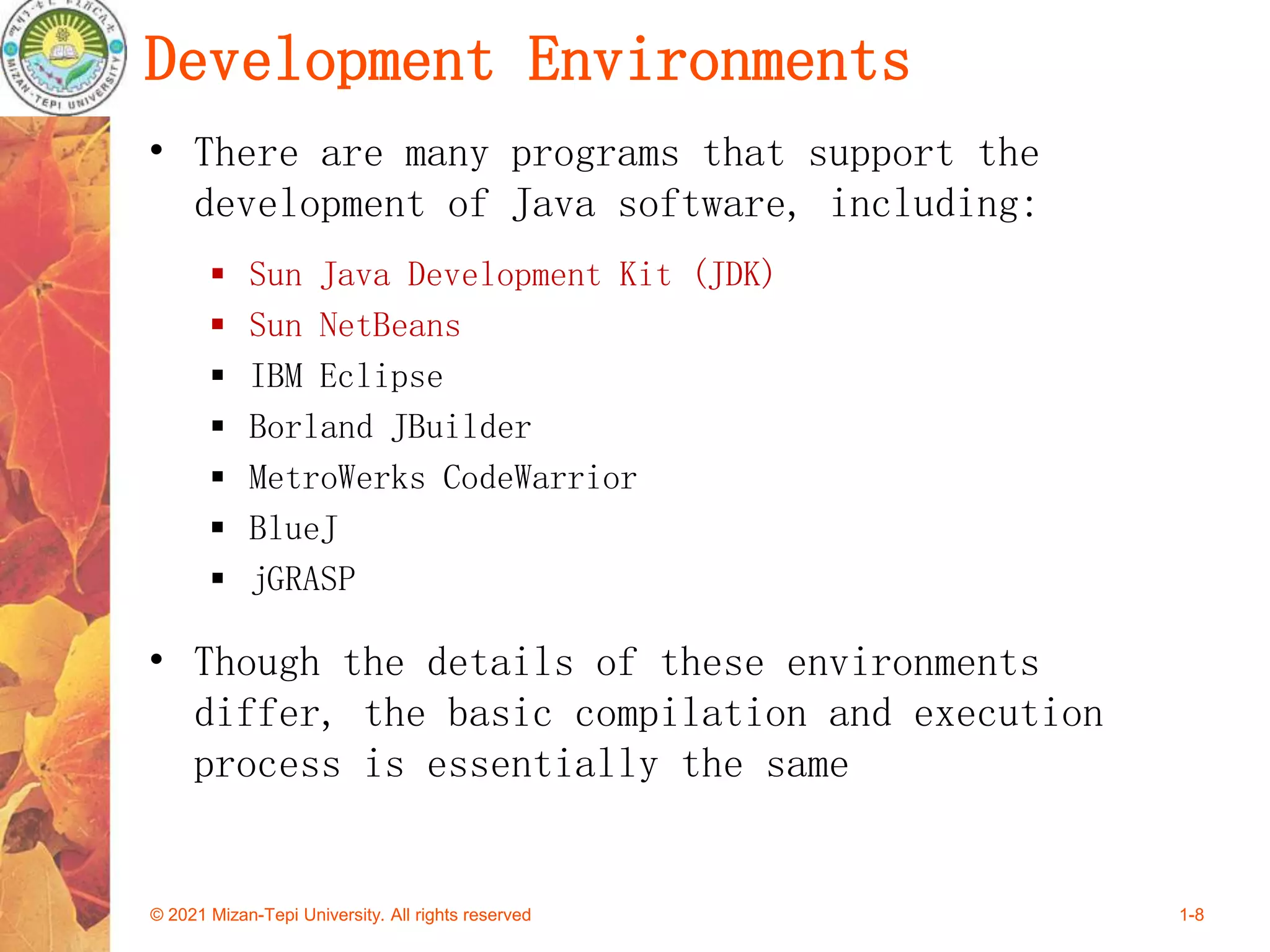 MIZAN-TEPI UNIVERSITY

Development Environments

• There are many programs that support the development of Java software, including:

▪ Sun Java Development Kit (JDK)
▪ Sun NetBeans
▪ IBM Eclipse
▪ Borland JBuilder
▪ MetroWerks CodeWarrior
▪ BlueJ
▪ jGRASP

• Though the details of these environments differ, the basic compilation and execution process is essentially the same

© 2021 Mizan-Tepi University. All rights reserved

1-8